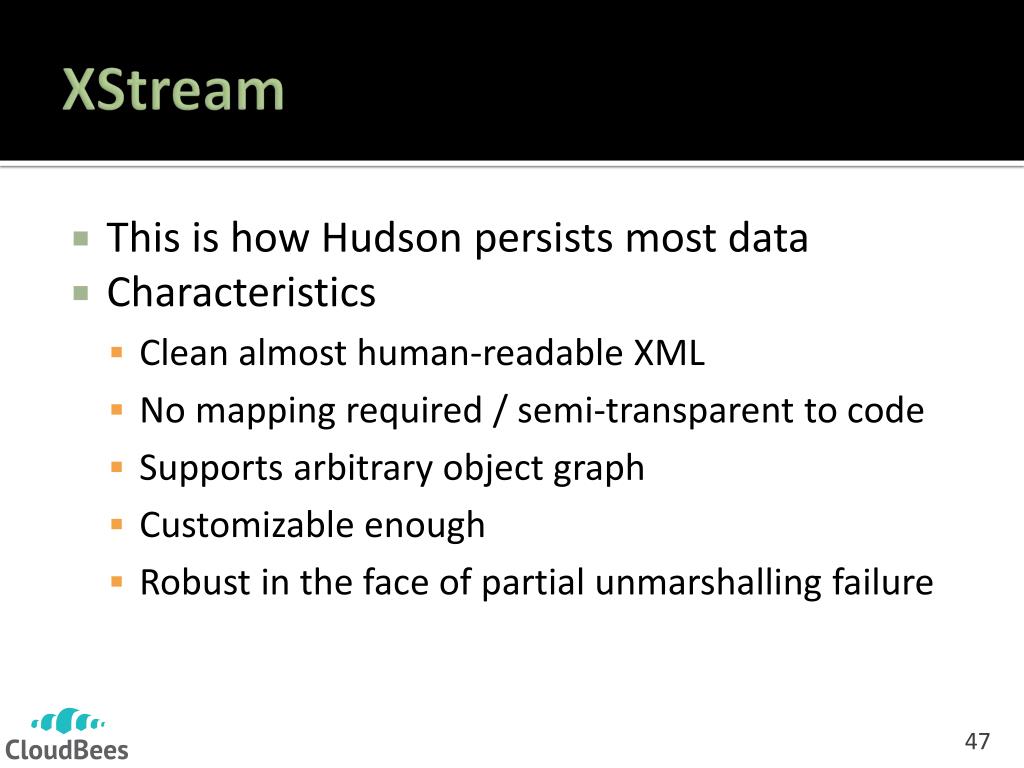 XStream

This is how Hudson persists most data

Characteristics

Clean almost human-readable XML

No mapping required / semi-transparent to code

Supports arbitrary object graph

Customizable enough

Robust in the face of partial unmarshalling failure

CloudBees

47